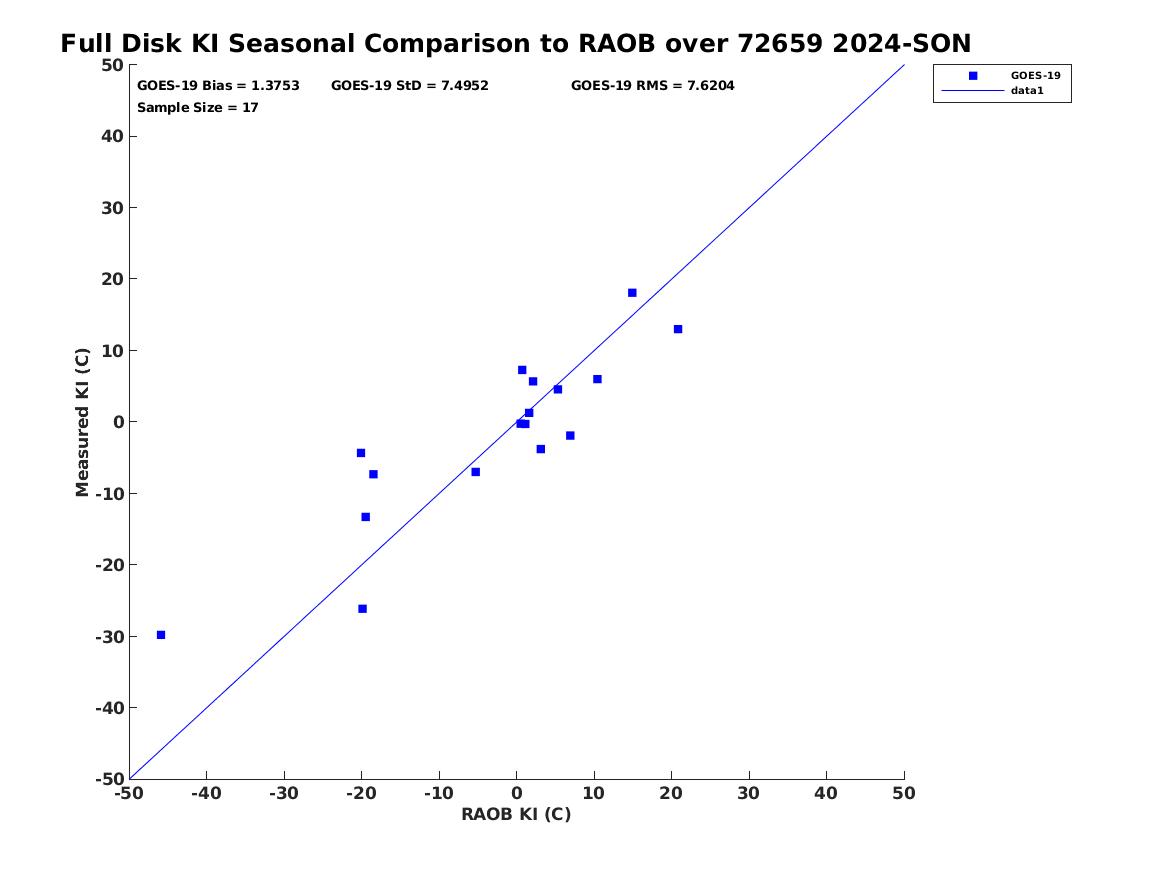 Full Disk KI Seasonal Comparison to RAOB over 72659 2024-SON

GOES-19 Bias = 1.3753 GOES-19 StD = 7.4952 GOES-19 RMS = 7.6204
Sample Size = 17

GOES-19
data1

Measured KI (C)

50
40
30
20
10
0
-10
-20
-30
-40
-50

-50 -40 -30 -20 -10 0 10 20 30 40 50

RAOB KI (C)